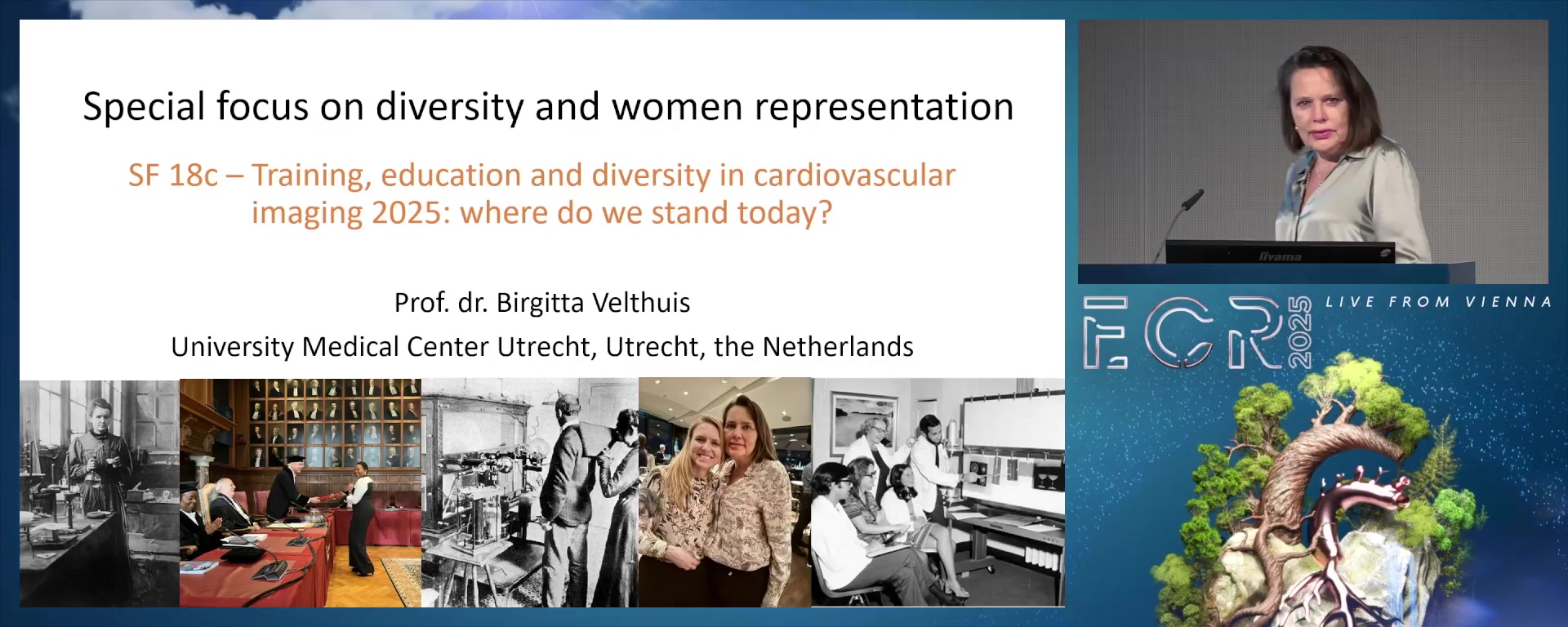 Special focus on diversity and women representation

SF 18c – Training, education and diversity in cardiovascular imaging 2025: where do we stand today?

Prof. dr. Birgitta Velthuis

University Medical Center Utrecht, Utrecht, the Netherlands

iiyama

ECR 2025

LIVE FROM VIENNA